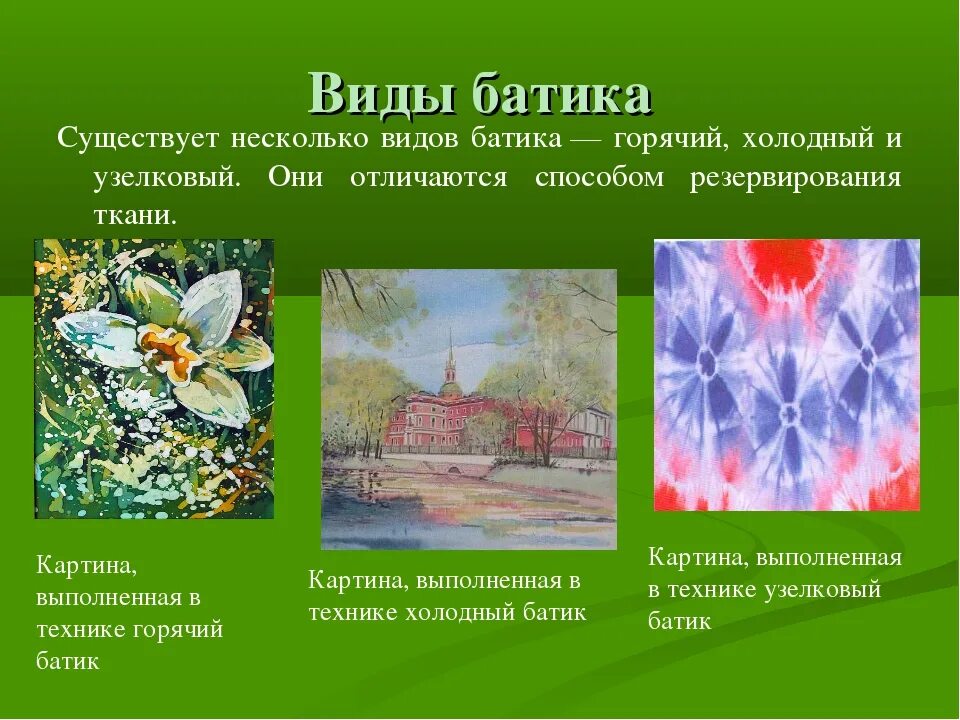 Виды батика

Существует несколько видов батика — горячий, холодный и узелковый. Они отличаются способом резервирования ткани.

Картина, выполненная в технике горячий батик

Картина, выполненная в технике холодный батик

Картина, выполненная в технике узелковый батик